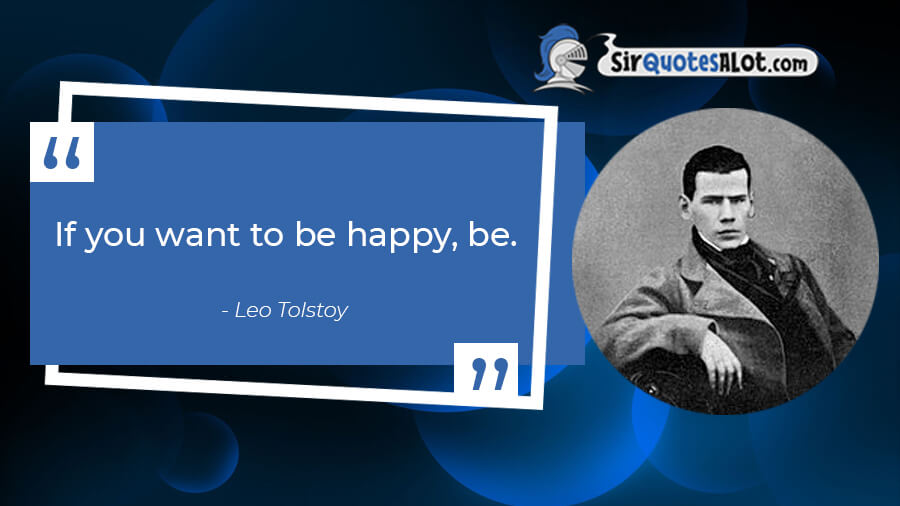 SirQuotesALot.com

“

If you want to be happy, be.

- Leo Tolstoy

”